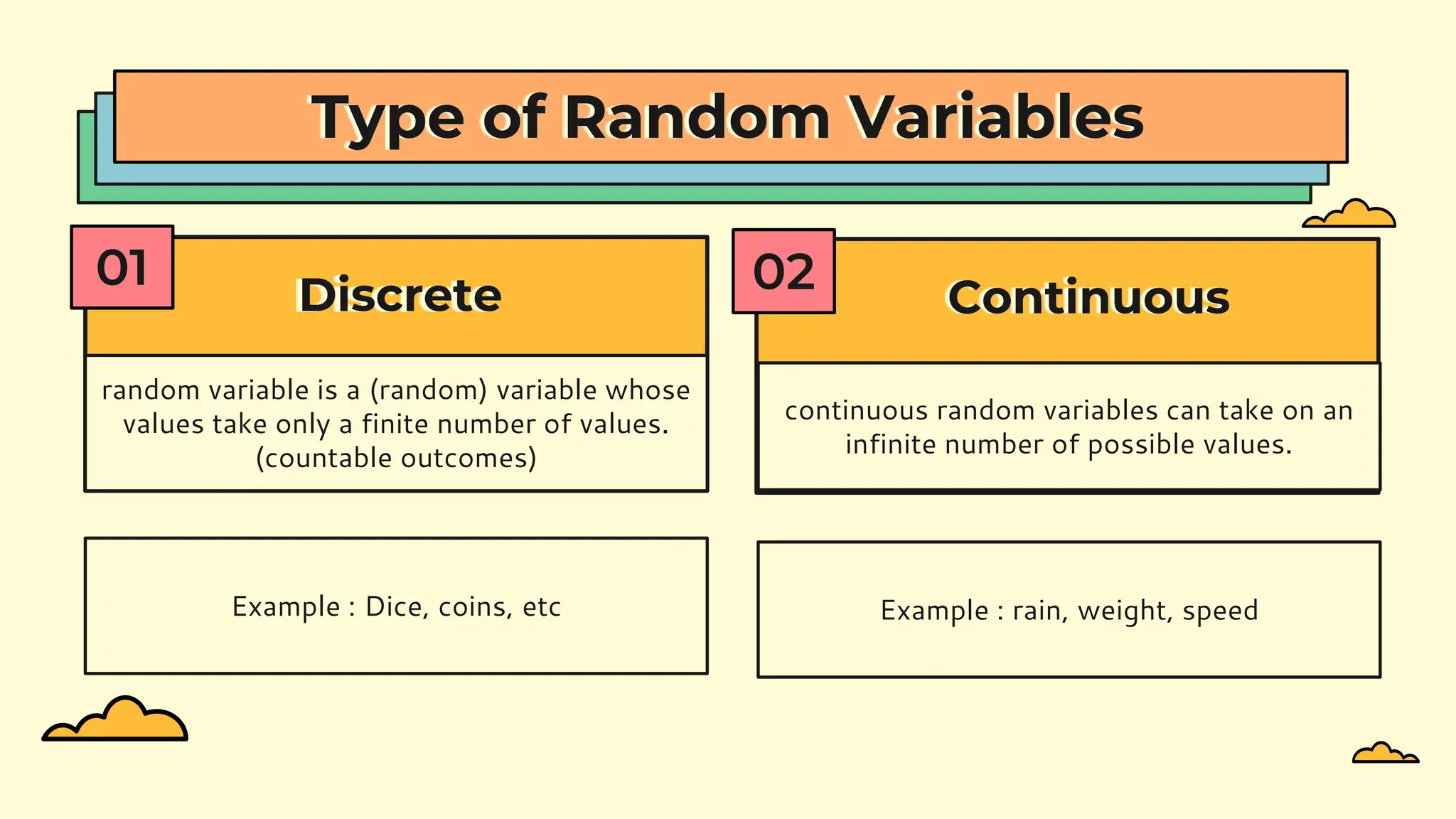 Type of Random Variables

01

Discrete

random variable is a (random) variable whose values take only a finite number of values. (countable outcomes)

Example : Dice, coins, etc

02

Continuous

continuous random variables can take on an infinite number of possible values.

Example : rain, weight, speed